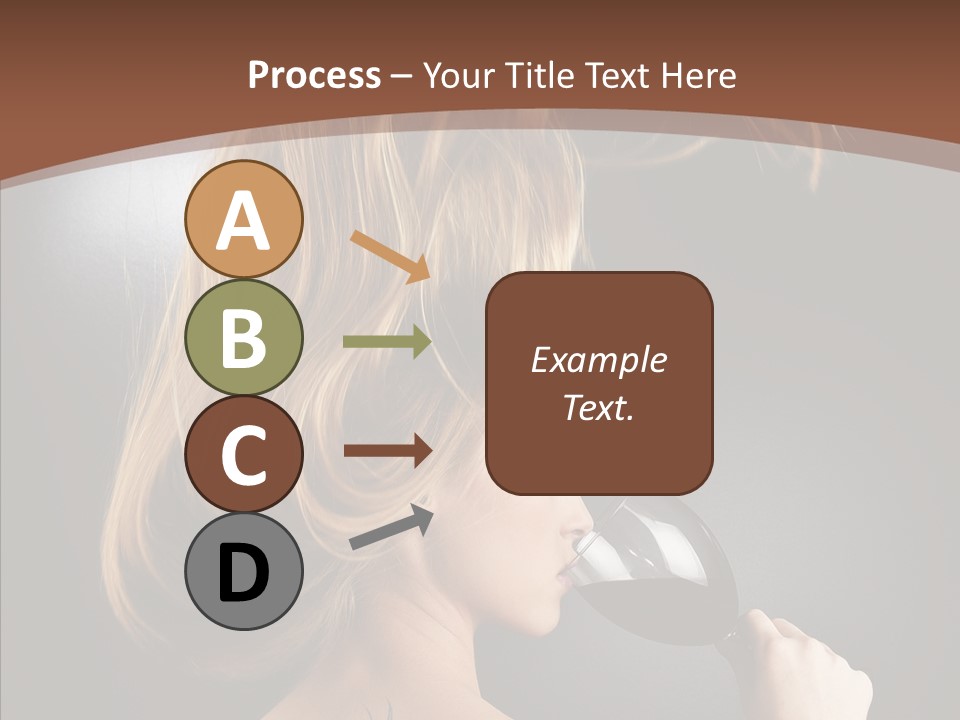 Process – Your Title Text Here

A

B

C

D

Example Text.